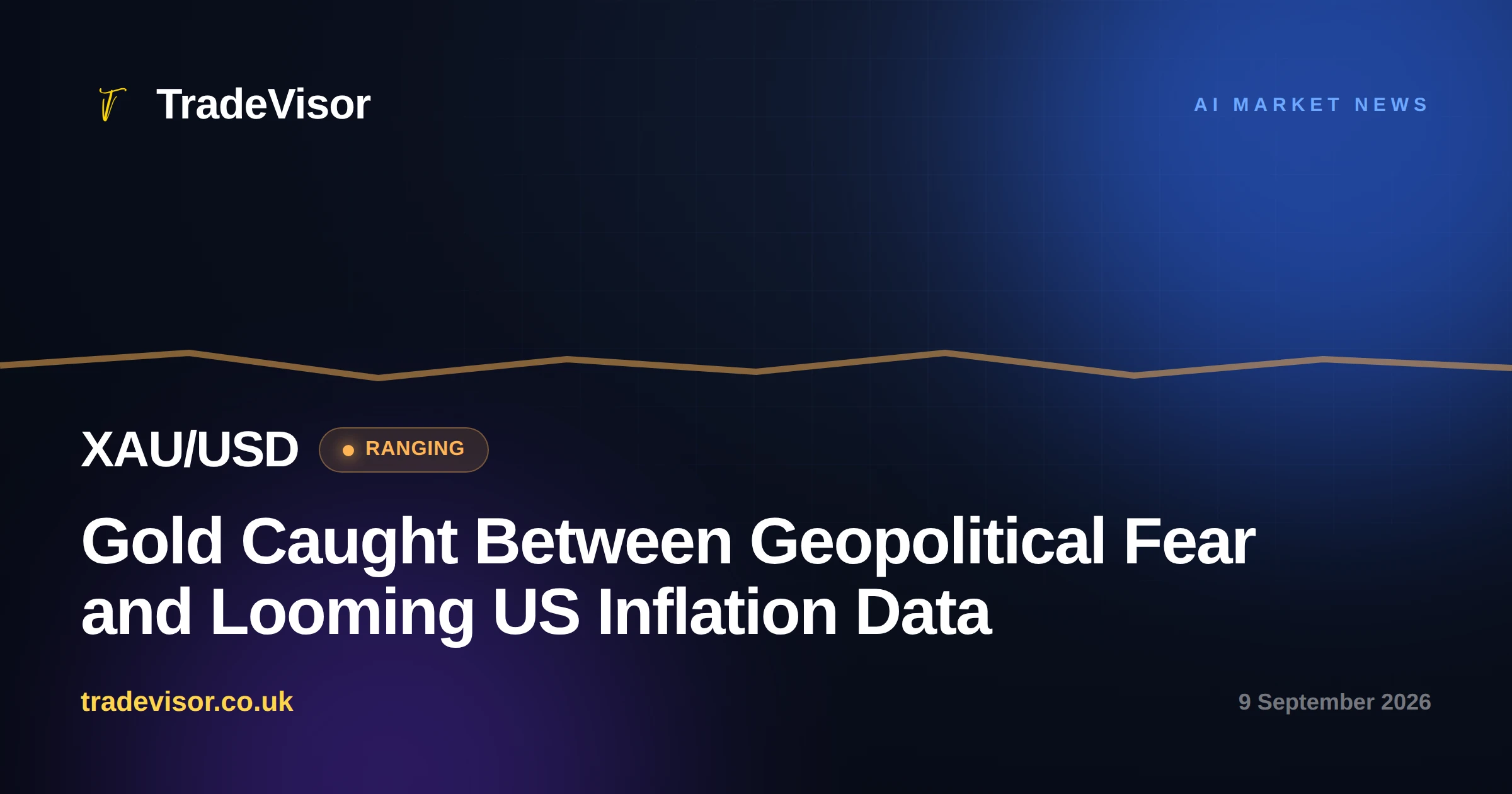 TradeVisor

AI MARKET NEWS

XAU/USD RANGING

Gold Caught Between Geopolitical Fear and Looming US Inflation Data

tradevisor.co.uk

9 September 2026